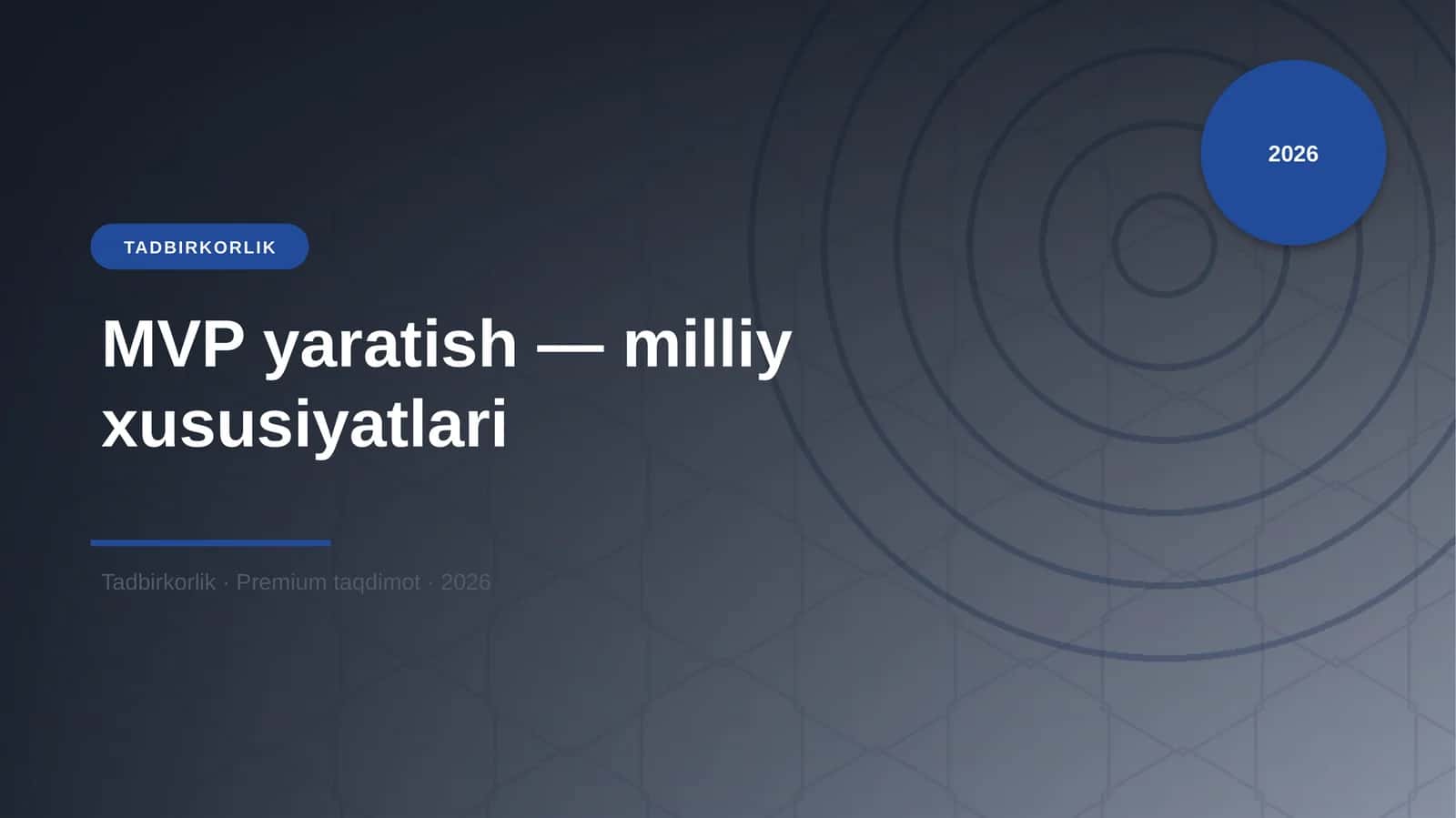 2026

TADBIRKORLIK

MVP yaratish — milliy xususiyatlari

Tadbirkorlik · Premium taqdimot · 2026